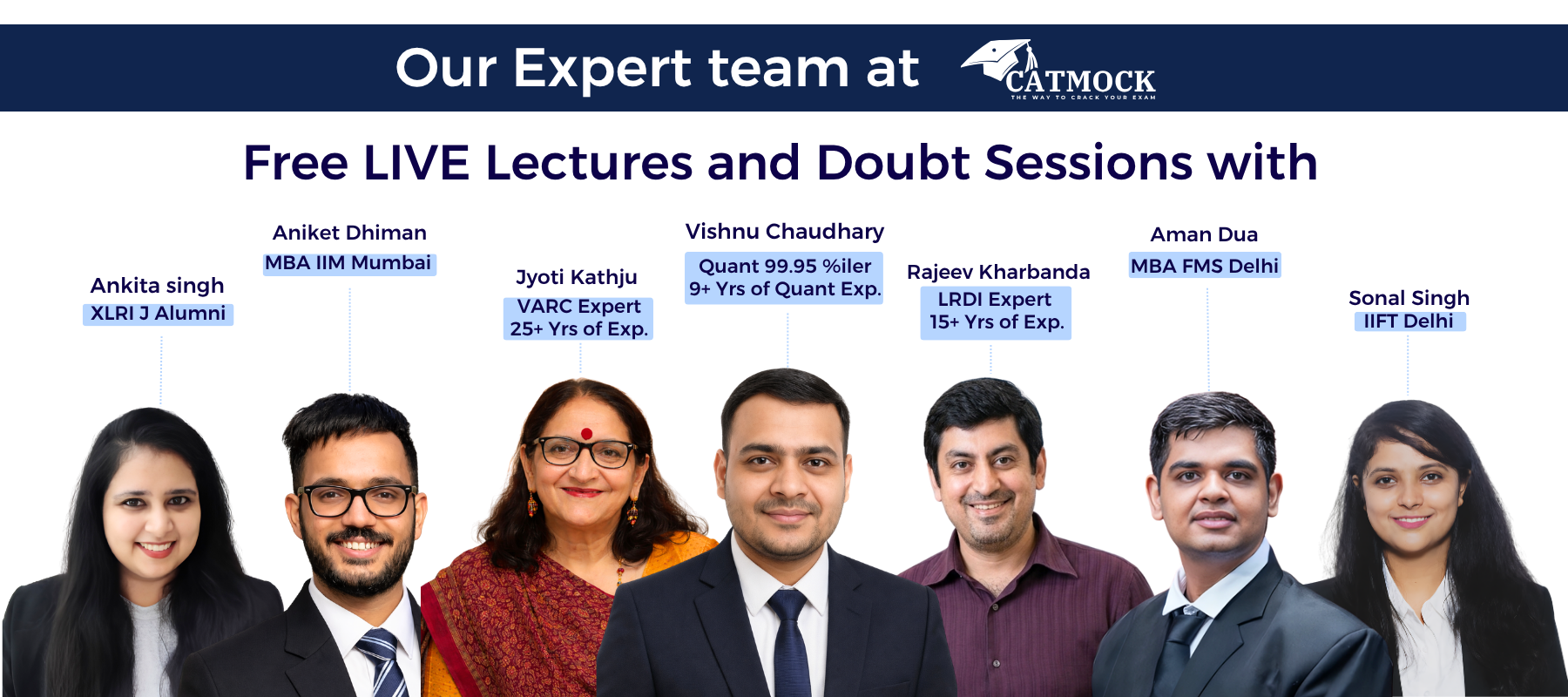 Our Expert team at CATMOCK
THE WAY TO CRACK YOUR EXAM

Free LIVE Lectures and Doubt Sessions with

Ankita singh
XLRI J Alumni

Aniket Dhiman
MBA IIM Mumbai

Jyoti Kathju
VARC Expert
25+ Yrs of Exp.

Vishnu Chaudhary
Quant 99.95 %iler
9+ Yrs of Quant Exp.

Rajeev Kharbanda
LRDI Expert
15+ Yrs of Exp.

Aman Dua
MBA FMS Delhi

Sonal Singh
IIFT Delhi